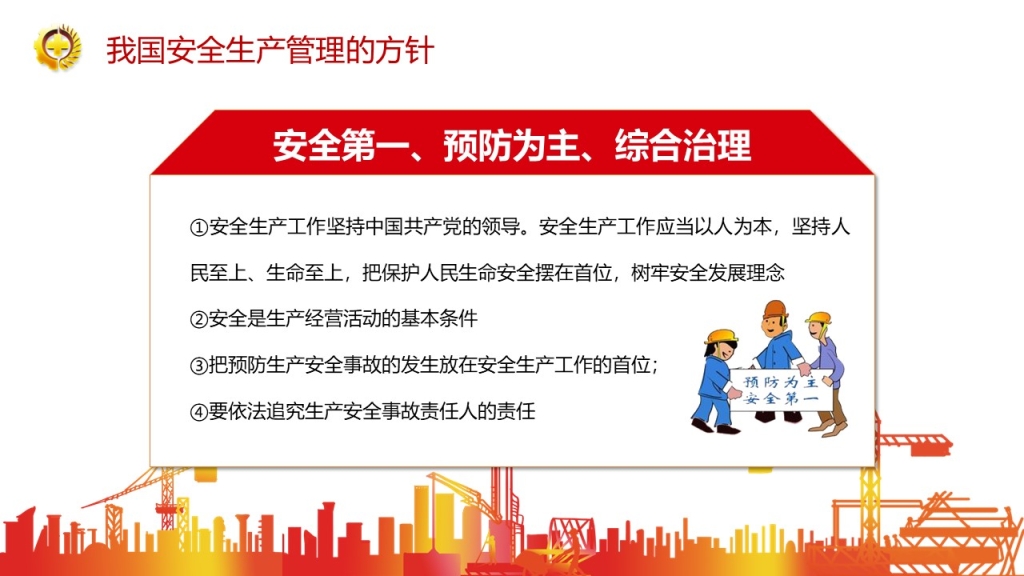 我国安全生产管理的方针

安全第一、预防为主、综合治理

①安全生产工作坚持中国共产党的领导。安全生产工作应当以人为本，坚持人民至上、生命至上，把保护人民生命安全摆在首位，树牢安全发展理念

②安全是生产经营活动的基本条件

③把预防生产安全事故的发生放在安全生产工作的首位；

④要依法追究生产安全事故责任人的责任

预防为主
安全第一